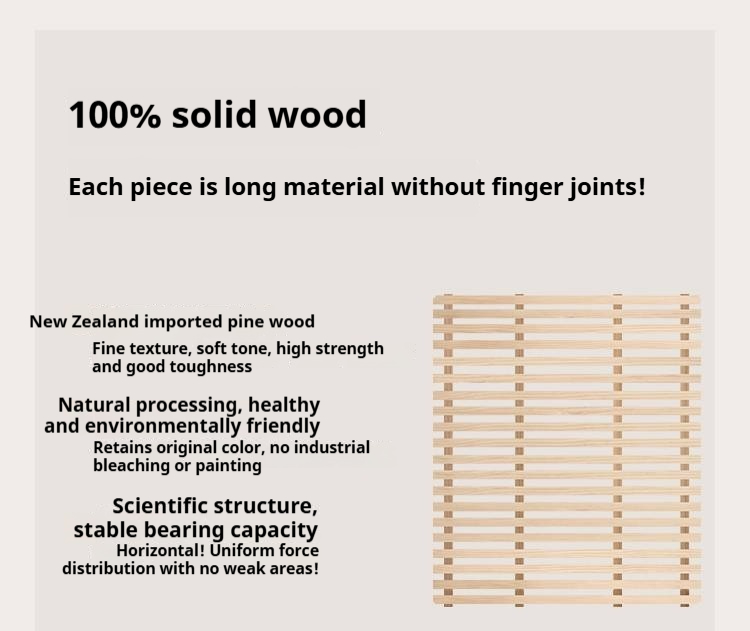 100% solid wood

Each piece is long material without finger joints!

New Zealand imported pine wood

Fine texture, soft tone, high strength and good toughness

Natural processing, healthy and environmentally friendly

Retains original color, no industrial bleaching or painting

Scientific structure, stable bearing capacity

Horizontal! Uniform force distribution with no weak areas!